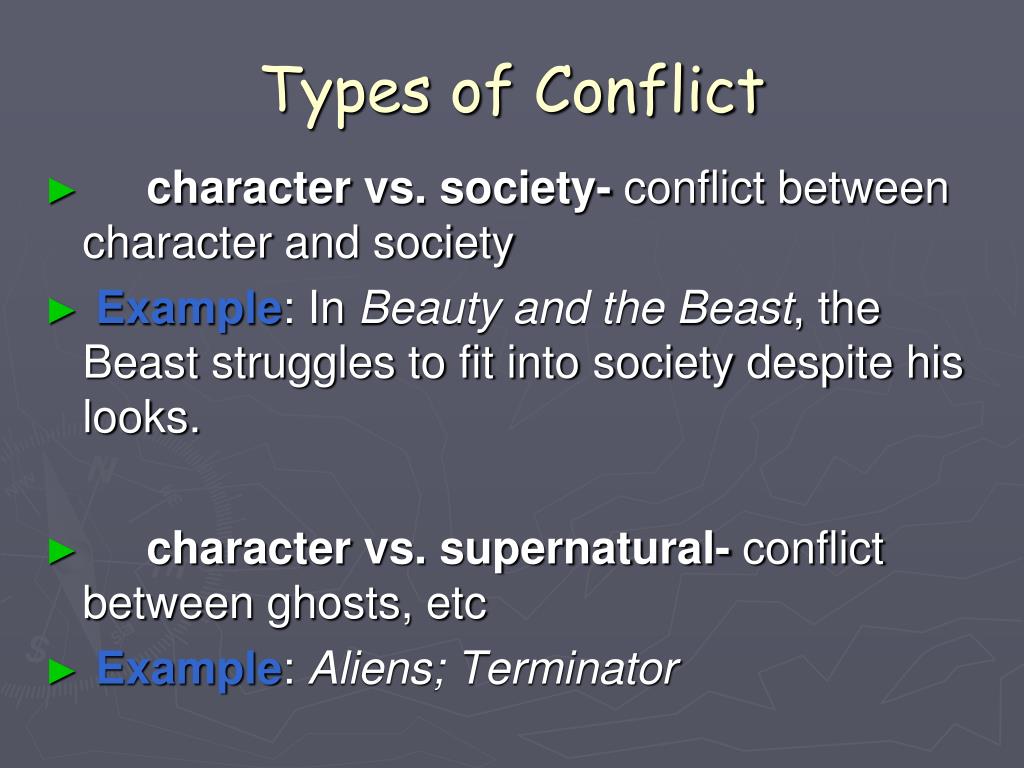 Types of Conflict

► character vs. society- conflict between character and society

► Example: In Beauty and the Beast, the Beast struggles to fit into society despite his looks.

► character vs. supernatural- conflict between ghosts, etc

► Example: Aliens; Terminator